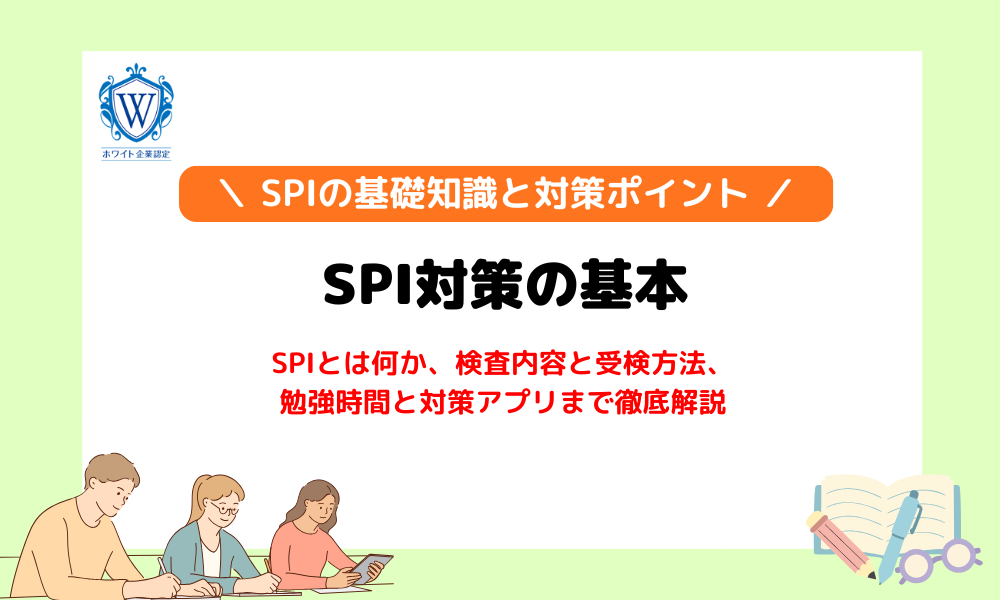 W
ホワイト企業認定

＼ SPIの基礎知識と対策ポイント ／

SPI対策の基本

SPIとは何か、検査内容と受検方法、
勉強時間と対策アプリまで徹底解説